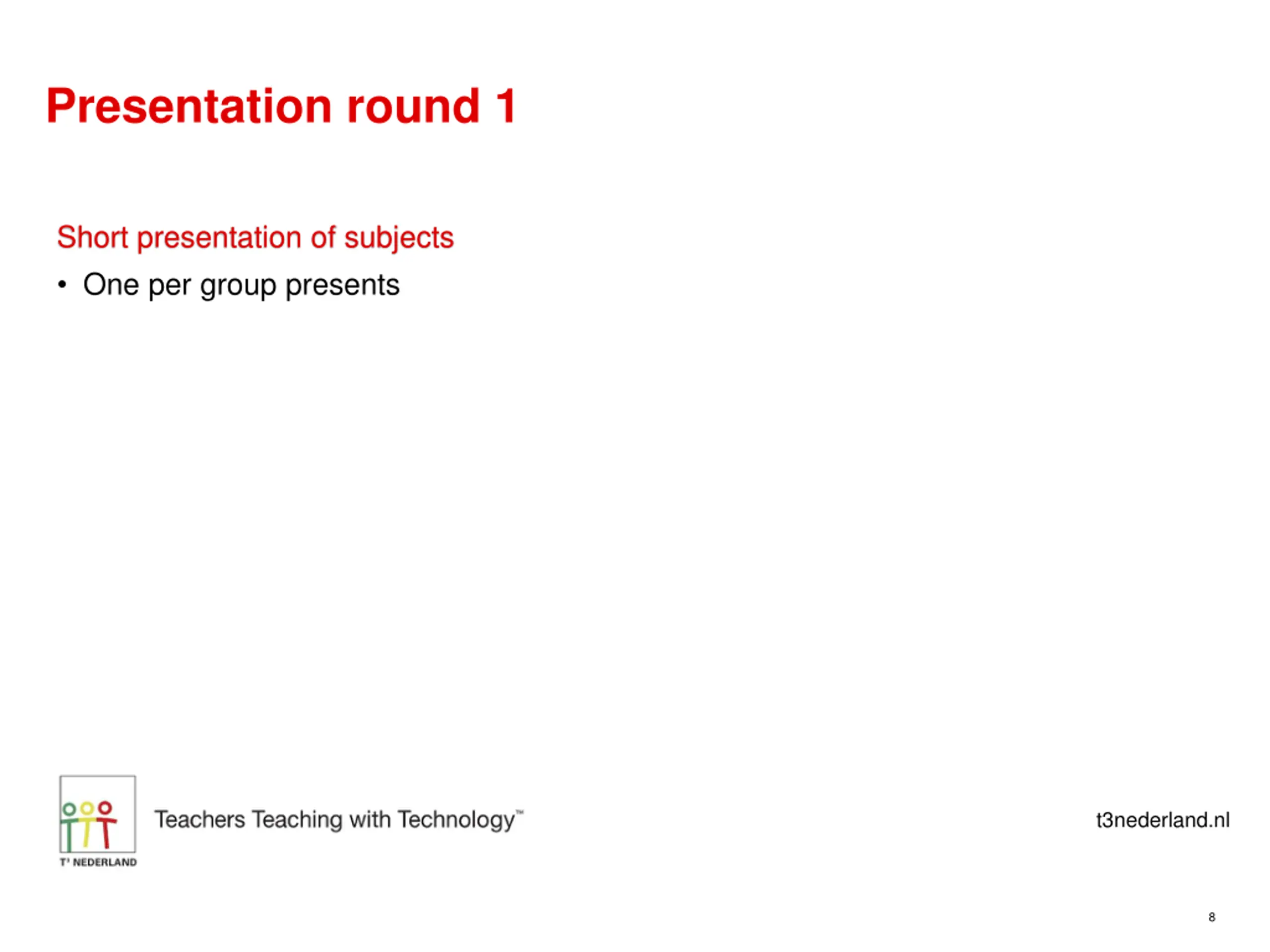 Presentation round 1

Short presentation of subjects

• One per group presents

T³ NEDERLAND

Teachers Teaching with Technology™

t3nederland.nl

8